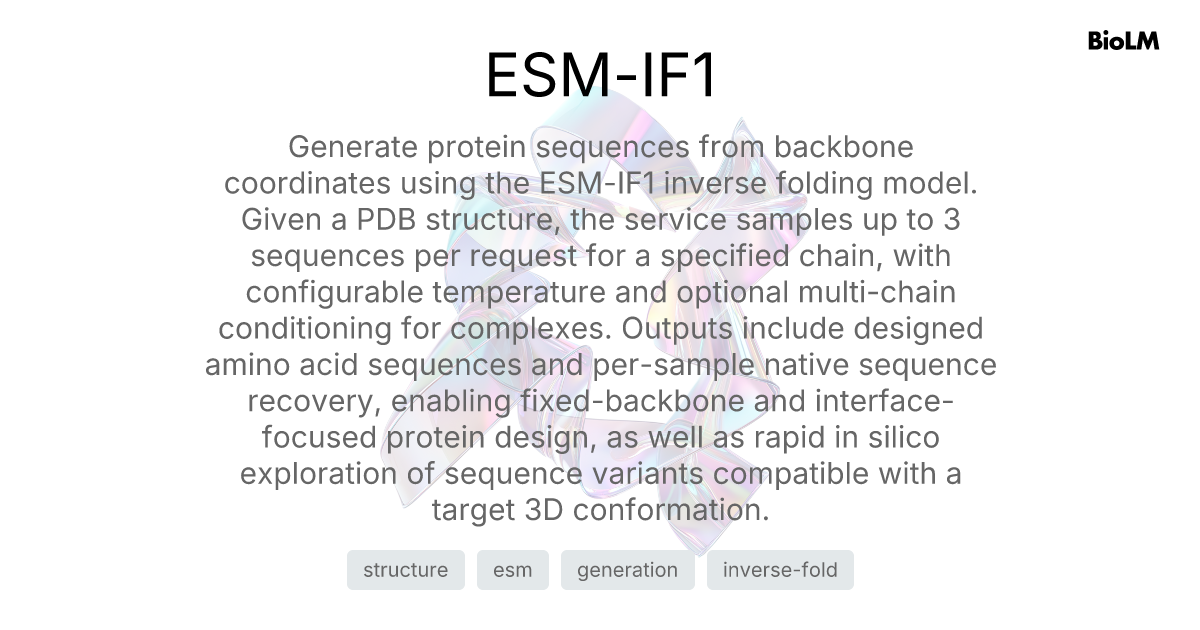 BioLM

ESM-IF1

Generate protein sequences from backbone coordinates using the ESM-IF1 inverse folding model. Given a PDB structure, the service samples up to 3 sequences per request for a specified chain, with configurable temperature and optional multi-chain conditioning for complexes. Outputs include designed amino acid sequences and per-sample native sequence recovery, enabling fixed-backbone and interface-focused protein design, as well as rapid in silico exploration of sequence variants compatible with a target 3D conformation.

structure
esm
generation
inverse-fold